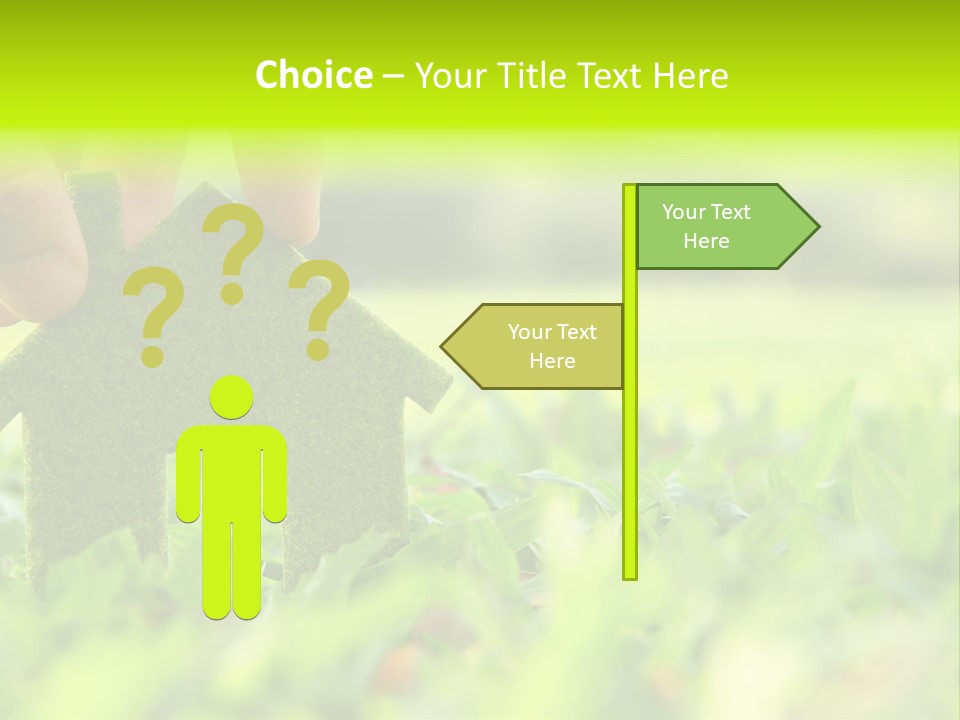 Choice – Your Title Text Here

? ? ?

Your Text Here

Your Text Here